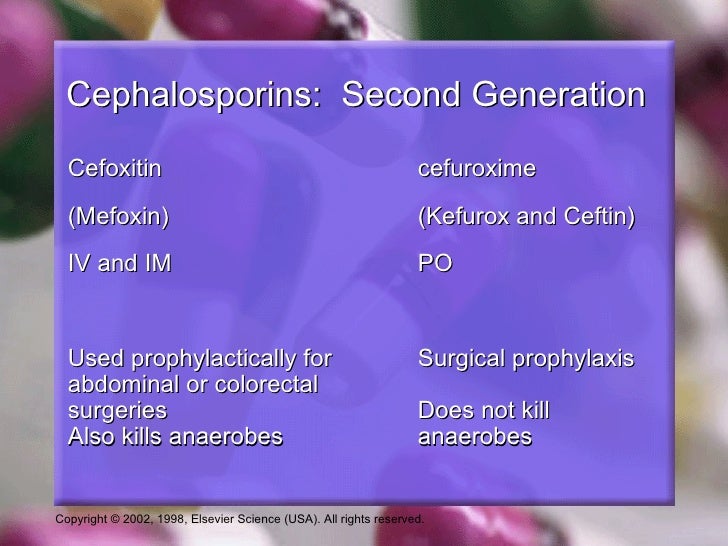 Cephalosporins: Second Generation

Cefoxitin

(Mefoxin)

IV and IM

Used prophylactically for abdominal or colorectal surgeries
Also kills anaerobes

cefuroxime

(Kefurox and Ceftin)

PO

Surgical prophylaxis

Does not kill anaerobes

Copyright © 2002, 1998, Elsevier Science (USA). All rights reserved.